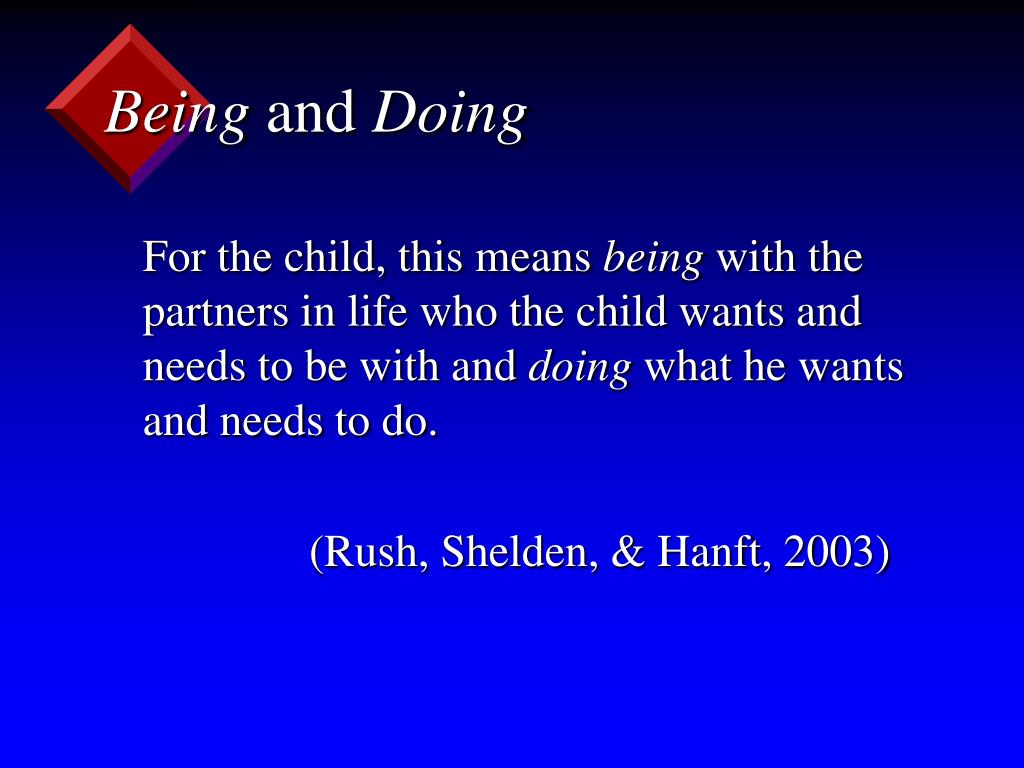 Being and Doing

For the child, this means being with the partners in life who the child wants and needs to be with and doing what he wants and needs to do.

(Rush, Shelden, & Hanft, 2003)